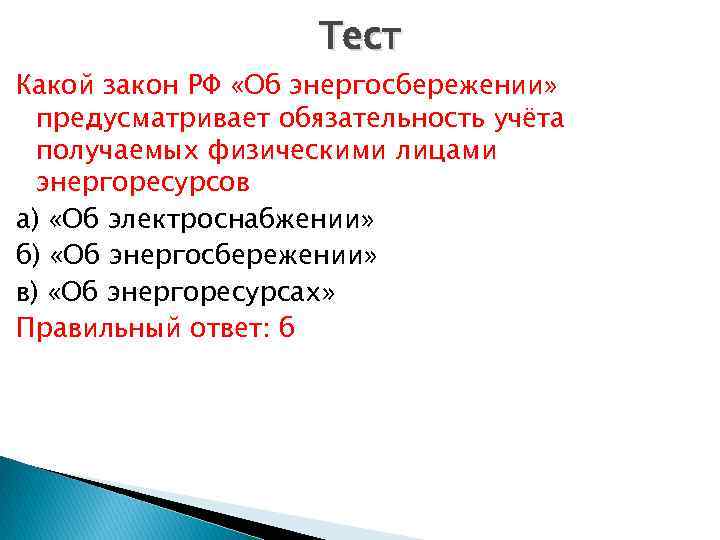 Тест

Какой закон РФ «Об энергосбережении» предусматривает обязательность учёта получаемых физическими лицами энергоресурсов

а) «Об электроснабжении»

б) «Об энергосбережении»

в) «Об энергоресурсах»

Правильный ответ: б